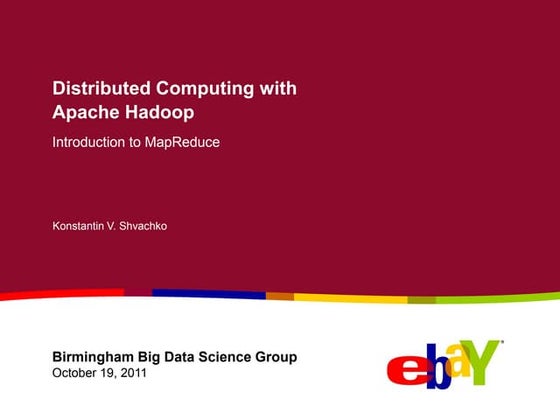 Distributed Computing with Apache Hadoop

Introduction to MapReduce

Konstantin V. Shvachko

Birmingham Big Data Science Group
October 19, 2011

ebaY